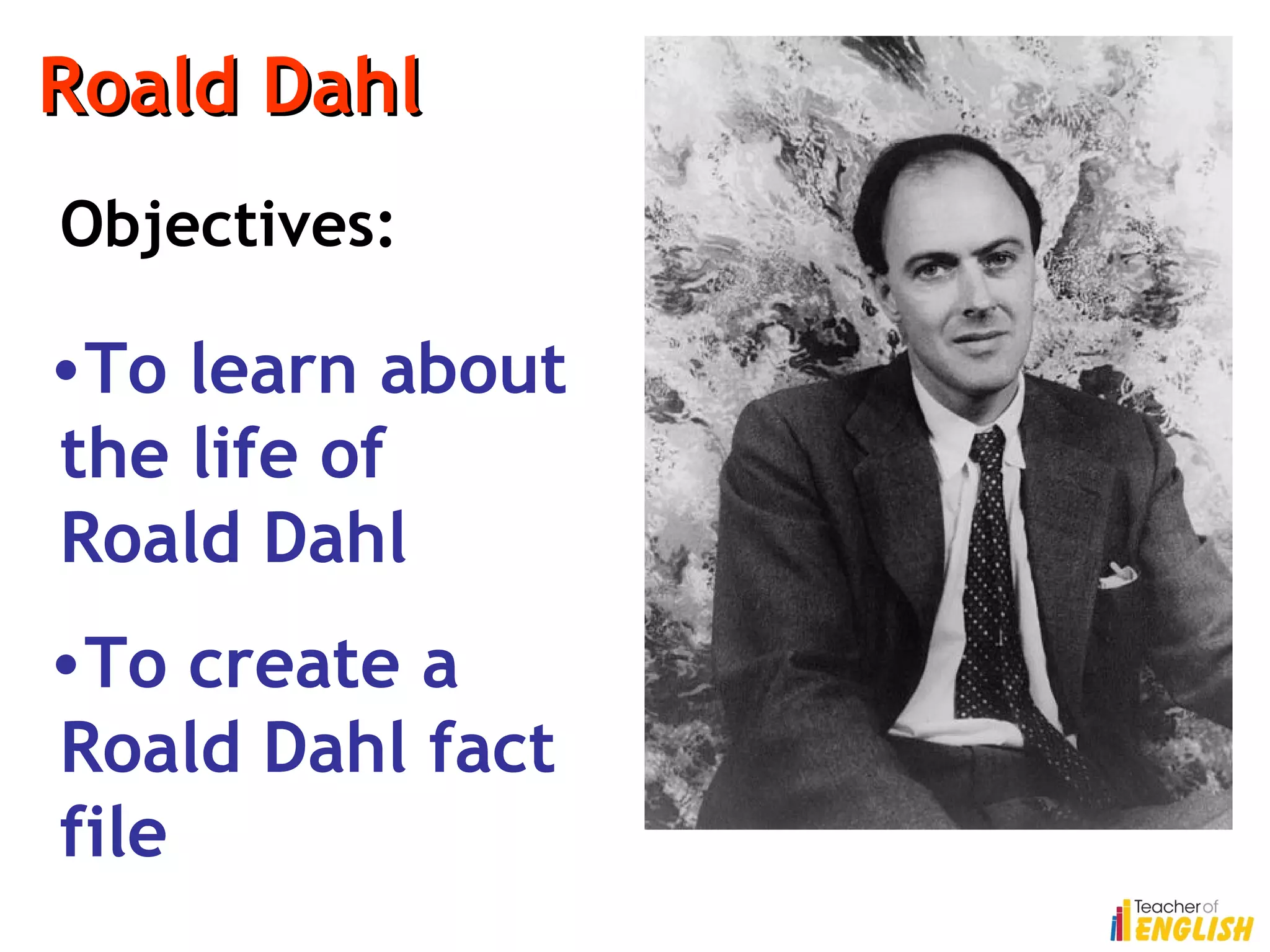 Roald Dahl

Objectives:

•To learn about the life of Roald Dahl

•To create a Roald Dahl fact file

Teacher of ENGLISH